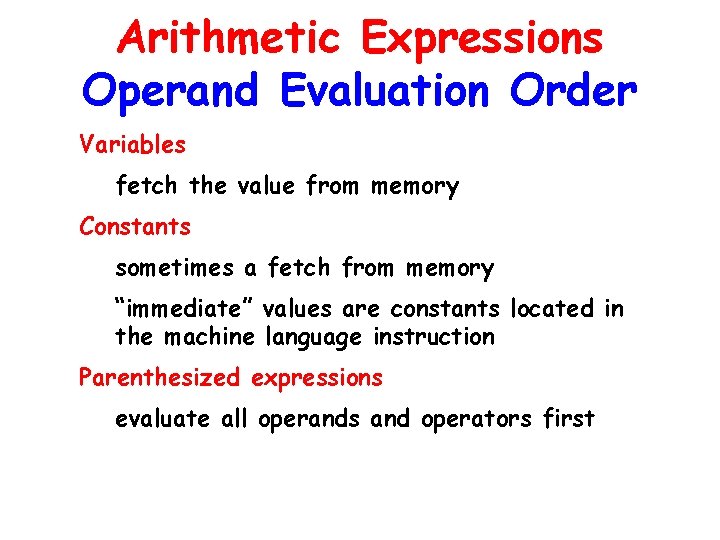 Arithmetic Expressions
Operand Evaluation Order

Variables

fetch the value from memory

Constants

sometimes a fetch from memory

“immediate” values are constants located in the machine language instruction

Parenthesized expressions

evaluate all operands and operators first